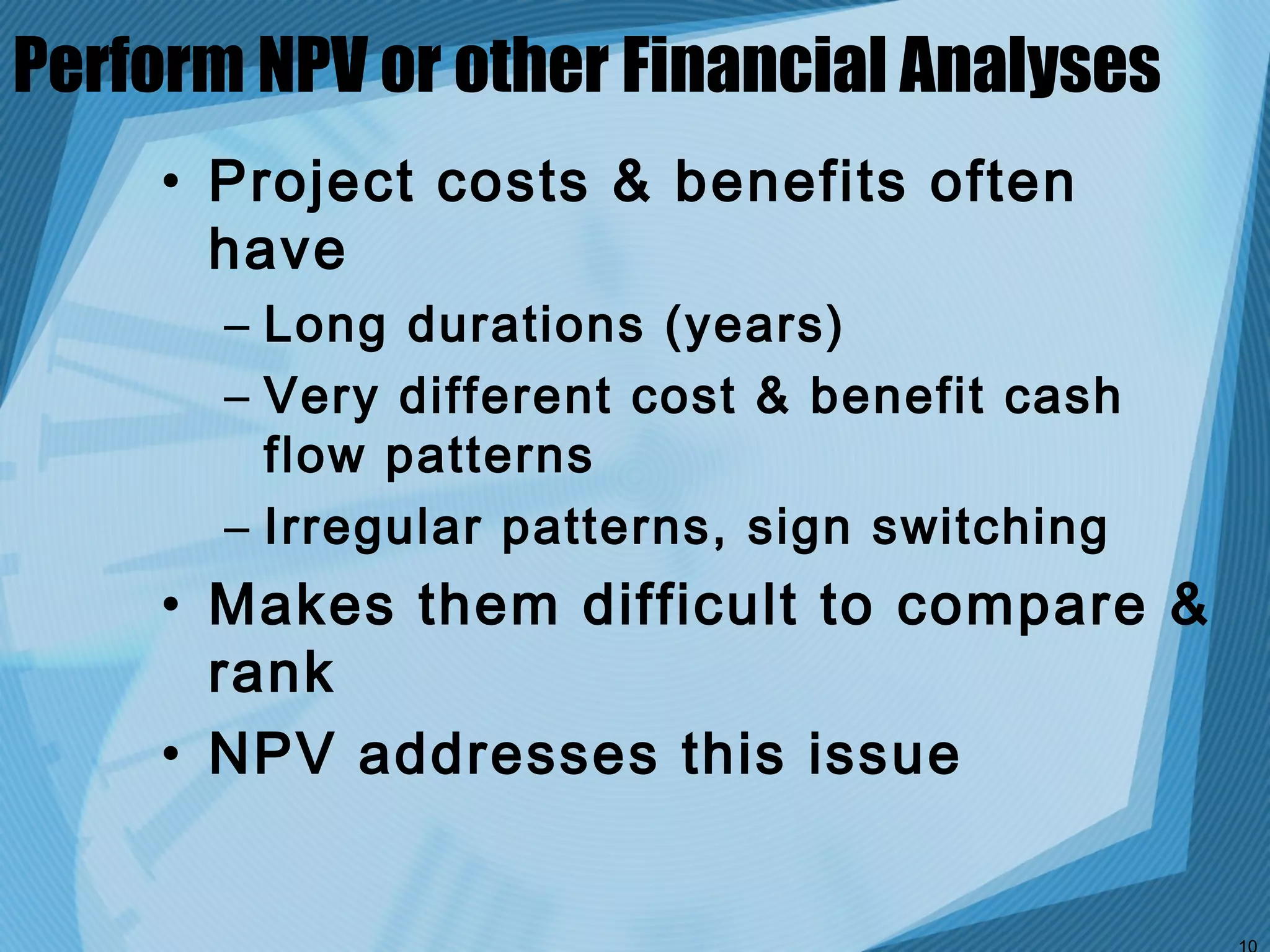 Perform NPV or other Financial Analyses

• Project costs & benefits often have

– Long durations (years)

– Very different cost & benefit cash flow patterns

– Irregular patterns, sign switching

• Makes them difficult to compare & rank

• NPV addresses this issue

10